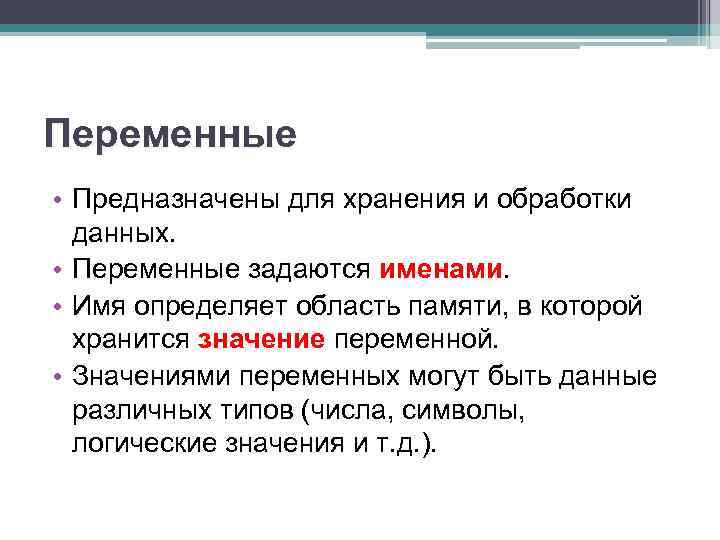 Переменные

• Предназначены для хранения и обработки данных.
• Переменные задаются именами.
• Имя определяет область памяти, в которой хранится значение переменной.
• Значениями переменных могут быть данные различных типов (числа, символы, логические значения и т.д.).